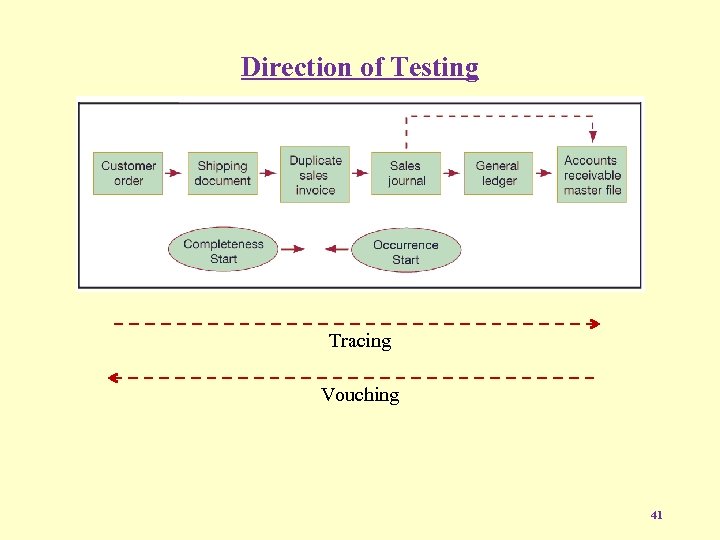 Direction of Testing

Customer order

Shipping document

Duplicate sales invoice

Sales journal

General ledger

Accounts receivable master file

Completeness Start

Occurrence Start

Tracing

Vouching

41